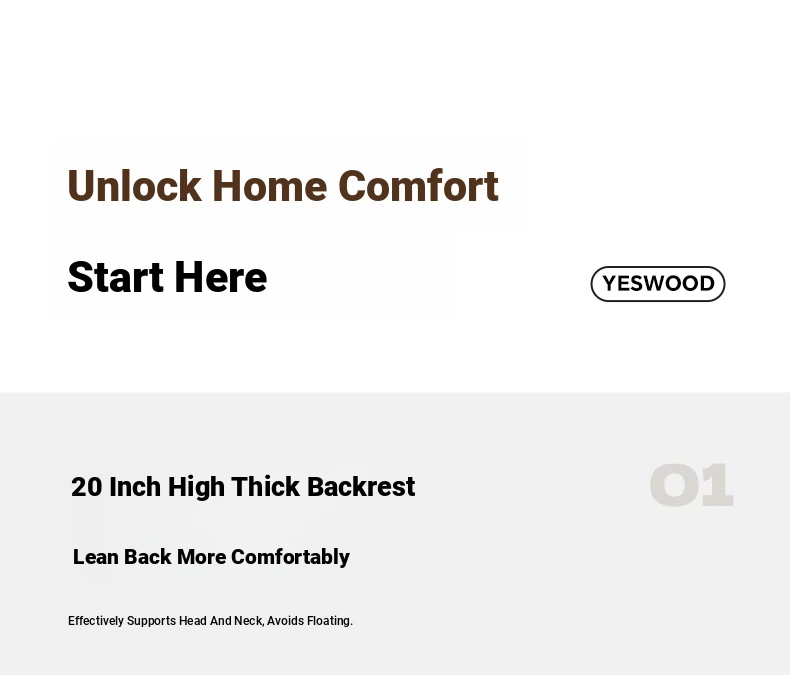 Unlock Home Comfort

Start Here

YESWOOD

20 Inch High Thick Backrest

01

Lean Back More Comfortably

Effectively Supports Head And Neck, Avoids Floating.